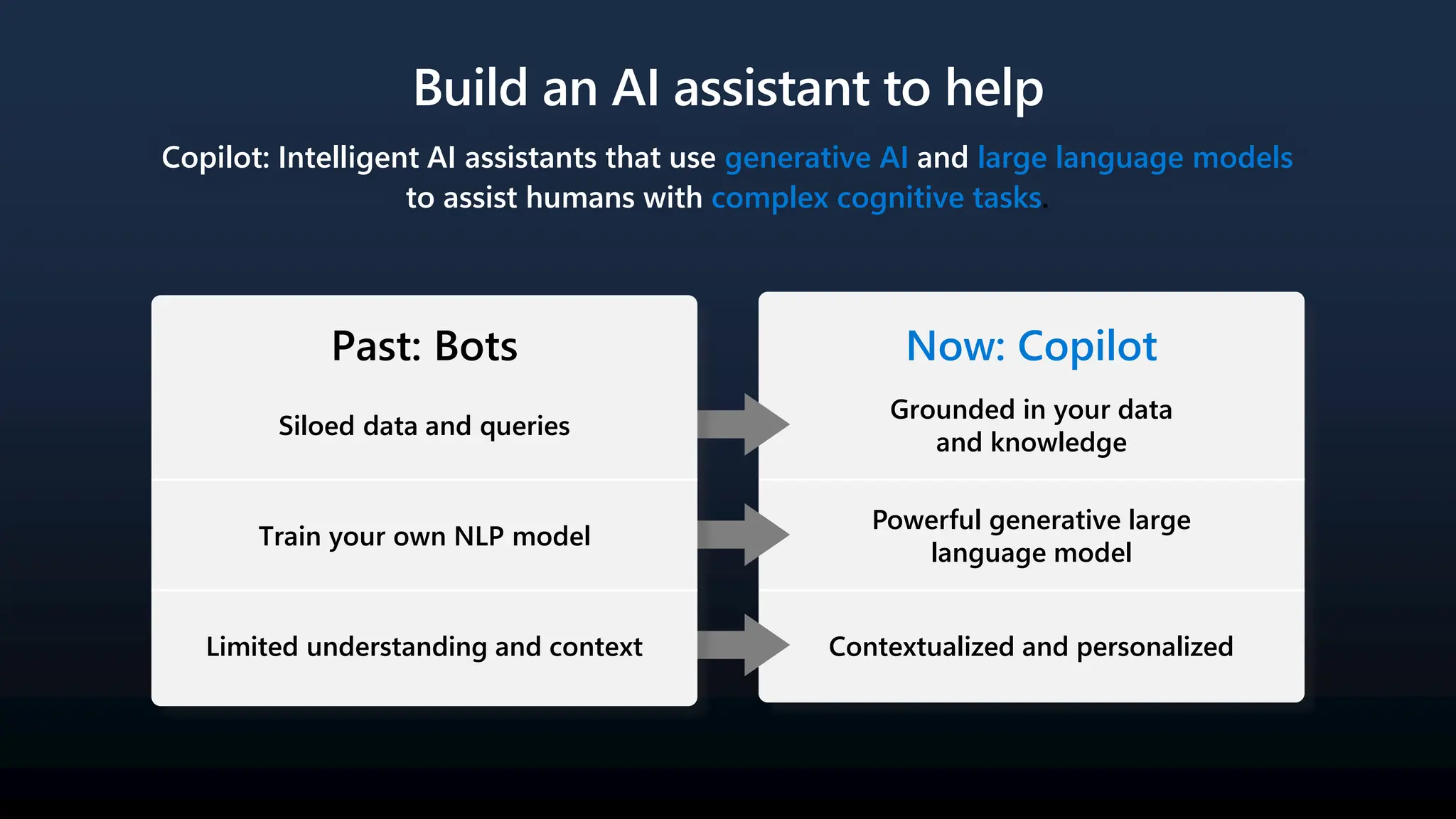 Build an AI assistant to help

Copilot: Intelligent AI assistants that use generative AI and large language models to assist humans with complex cognitive tasks.

Past: Bots

Siloed data and queries

Train your own NLP model

Limited understanding and context

Now: Copilot

Grounded in your data and knowledge

Powerful generative large language model

Contextualized and personalized